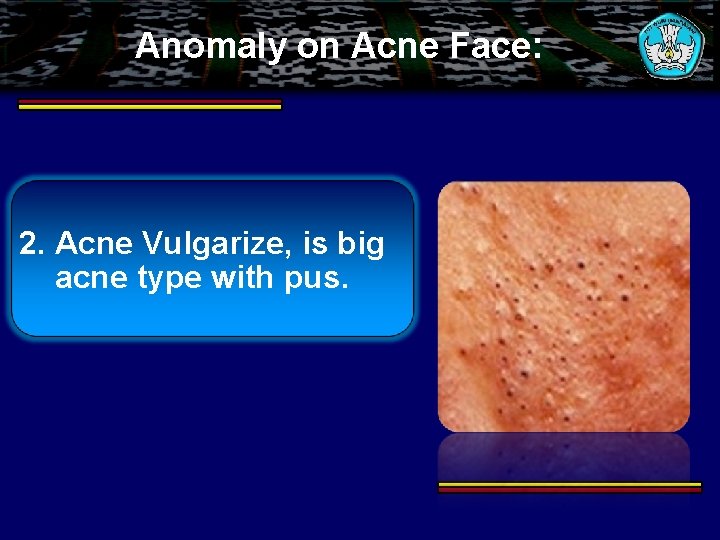 Anomaly on Acne Face:

2. Acne Vulgarize, is big acne type with pus.